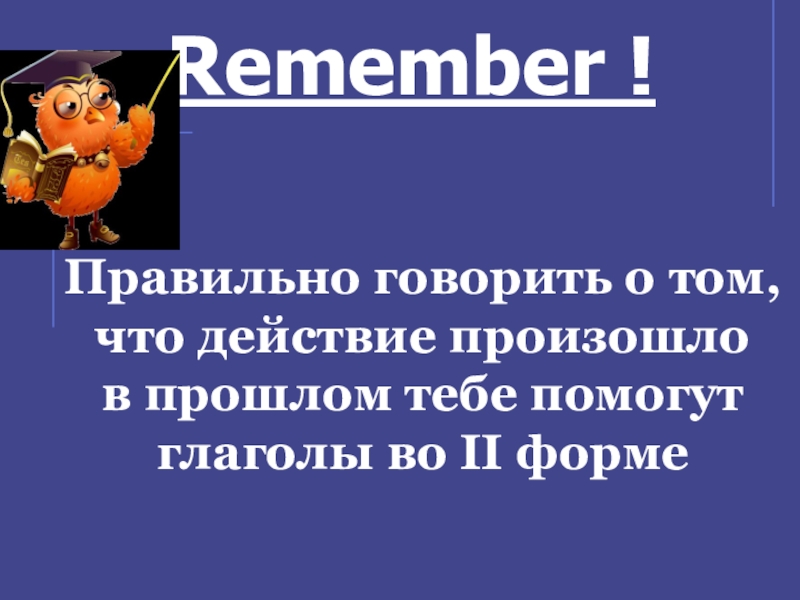 Remember !

Правильно говорить о том, что действие произошло в прошлом тебе помогут глаголы во II форме